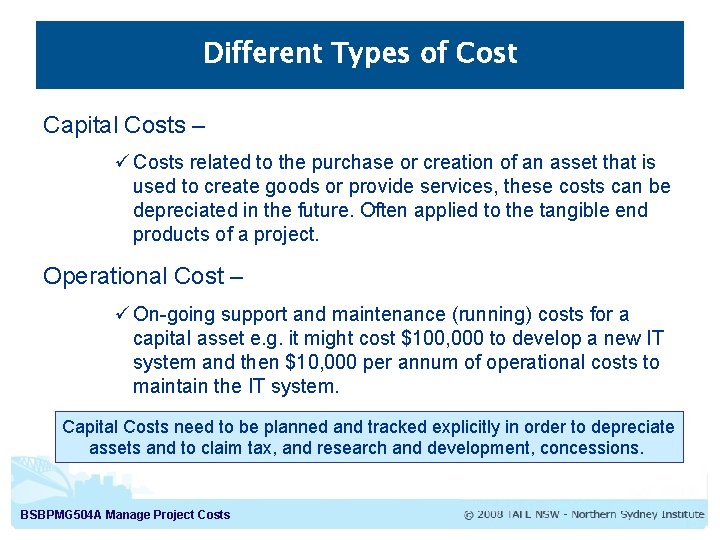 Different Types of Cost

Capital Costs –

✓ Costs related to the purchase or creation of an asset that is used to create goods or provide services, these costs can be depreciated in the future. Often applied to the tangible end products of a project.

Operational Cost –

✓ On-going support and maintenance (running) costs for a capital asset e.g. it might cost \$100,000 to develop a new IT system and then \$10,000 per annum of operational costs to maintain the IT system.

Capital Costs need to be planned and tracked explicitly in order to depreciate assets and to claim tax, and research and development, concessions.

BSBPMG504A Manage Project Costs

© 2008 TAFE NSW - Northern Sydney Institute